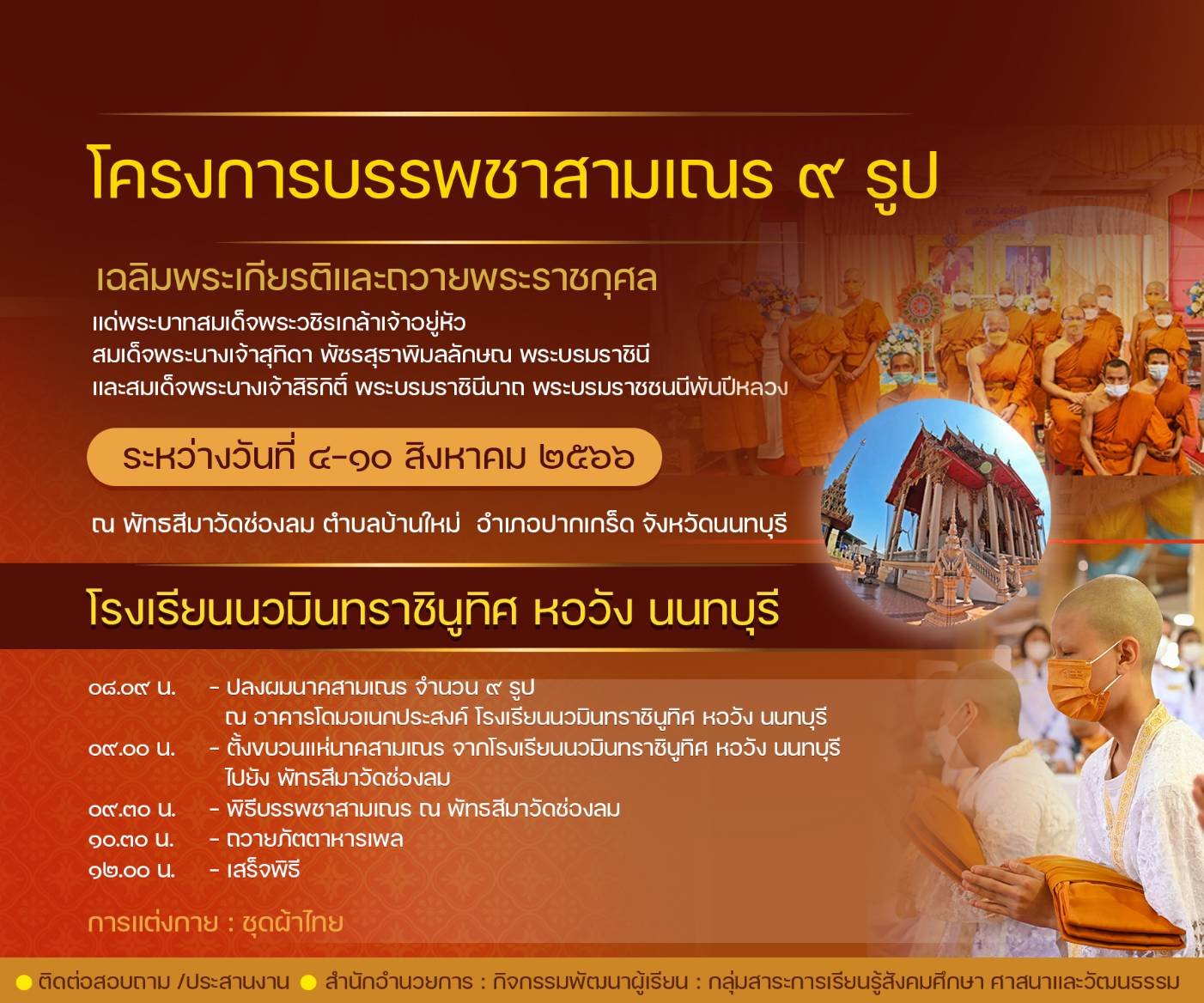 โครงการบรรพชาสามเณร ๙ รูป

เฉลิมพระเกียรติและถวายพระราชกุศล

แด่พระบาทสมเด็จพระวชิรเกล้าเจ้าอยู่หัว
สมเด็จพระนางเจ้าสุทิดา พัชรสุธาพิมลลักษณ พระบรมราชินี
และสมเด็จพระนางเจ้าสิริกิติ์ พระบรมราชินีนาถ พระบรมราชชนนีพันปีหลวง

ระหว่างวันที่ ๔-๑๐ สิงหาคม ๒๕๖๖

ณ พัทธสีมาวัดช่องลม ตำบลบ้านใหม่ อำเภอปากเกร็ด จังหวัดนนทบุรี

โรงเรียนนวมินทราชินูทิศ หอวัง นนทบุรี

๐๘.๐๙ น. - ปลงผมนาคสามเณร จำนวน ๙ รูป
ณ อาคารโดมอเนกประสงค์ โรงเรียนนวมินทราชินูทิศ หอวัง นนทบุรี
๐๙.๐๐ น. - ตั้งขบวนแห่นาคสามเณร จากโรงเรียนนวมินทราชินูทิศ หอวัง นนทบุรี ไปยัง พัทธสีมาวัดช่องลม
๐๙.๓๐ น. - พิธีบรรพชาสามเณร ณ พัทธสีมาวัดช่องลม
๑๐.๓๐ น. - ถวายภัตตาหารเพล
๑๒.๐๐ น. - เสร็จพิธี

การแต่งกาย : ชุดผ้าไทย

ติดต่อสอบถาม /ประสานงาน สำนักอำนวยการ : กิจกรรมพัฒนาผู้เรียน : กลุ่มสาระการเรียนรู้สังคมศึกษา ศาสนาและวัฒนธรรม